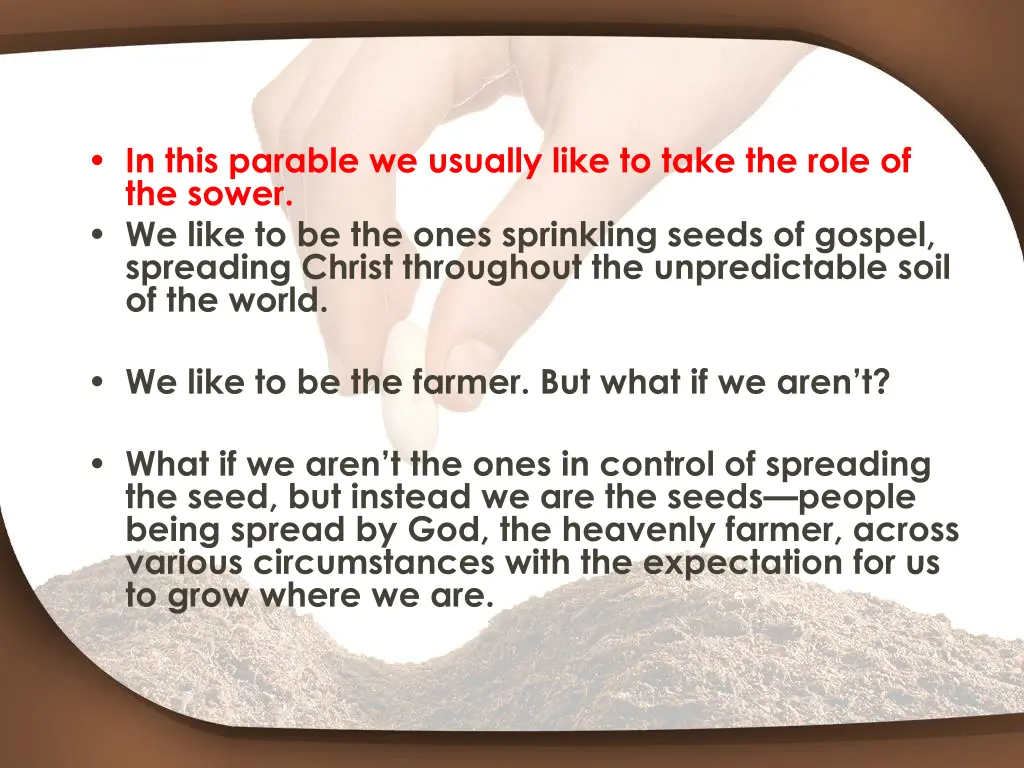 • In this parable we usually like to take the role of the sower.
• We like to be the ones sprinkling seeds of gospel, spreading Christ throughout the unpredictable soil of the world.

• We like to be the farmer. But what if we aren't?

• What if we aren't the ones in control of spreading the seed, but instead we are the seeds—people being spread by God, the heavenly farmer, across various circumstances with the expectation for us to grow where we are.